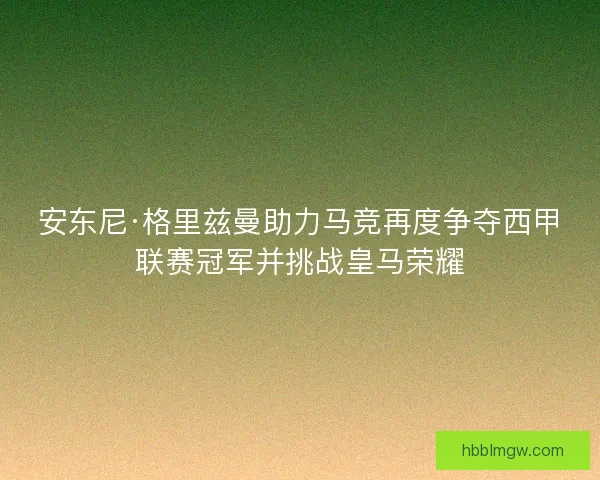 安东尼·格里兹曼助力马竞再度争夺西甲联赛冠军并挑战皇马荣耀

hbblmgw.com